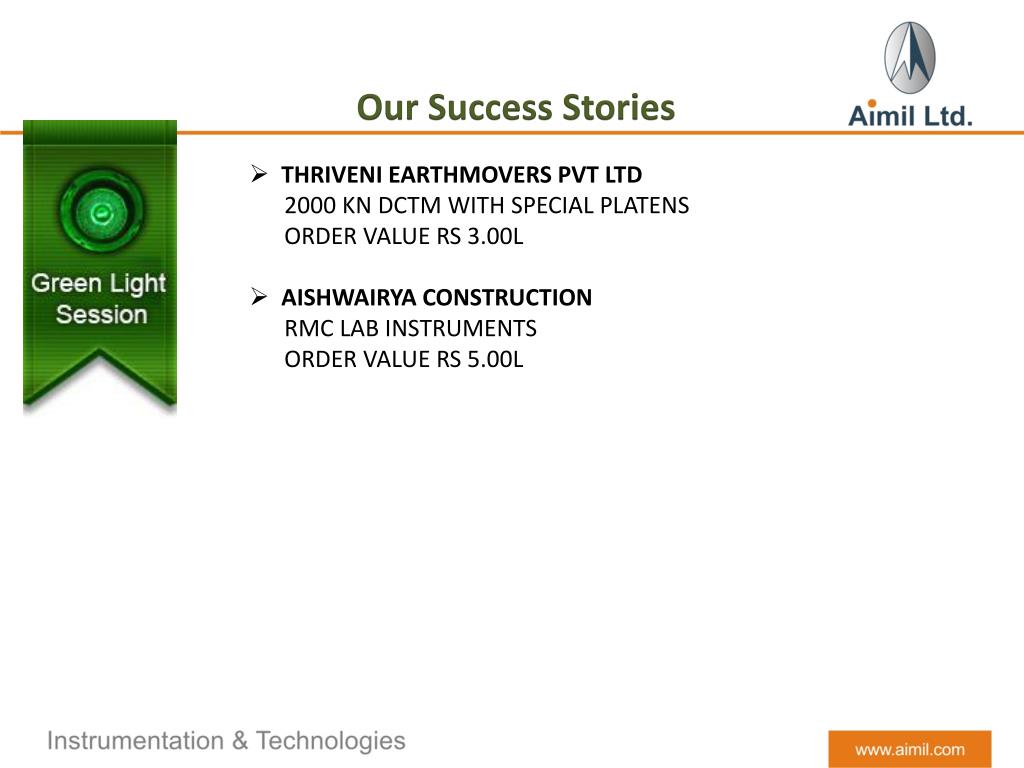 Our Success Stories

Aimil Ltd.

Green Light Session

➢ THRIVENI EARTHMOVERS PVT LTD
2000 KN DCTM WITH SPECIAL PLATENS
ORDER VALUE RS 3.00L

➢ AISHWAIRYA CONSTRUCTION
RMC LAB INSTRUMENTS
ORDER VALUE RS 5.00L

Instrumentation & Technologies

www.aimil.com